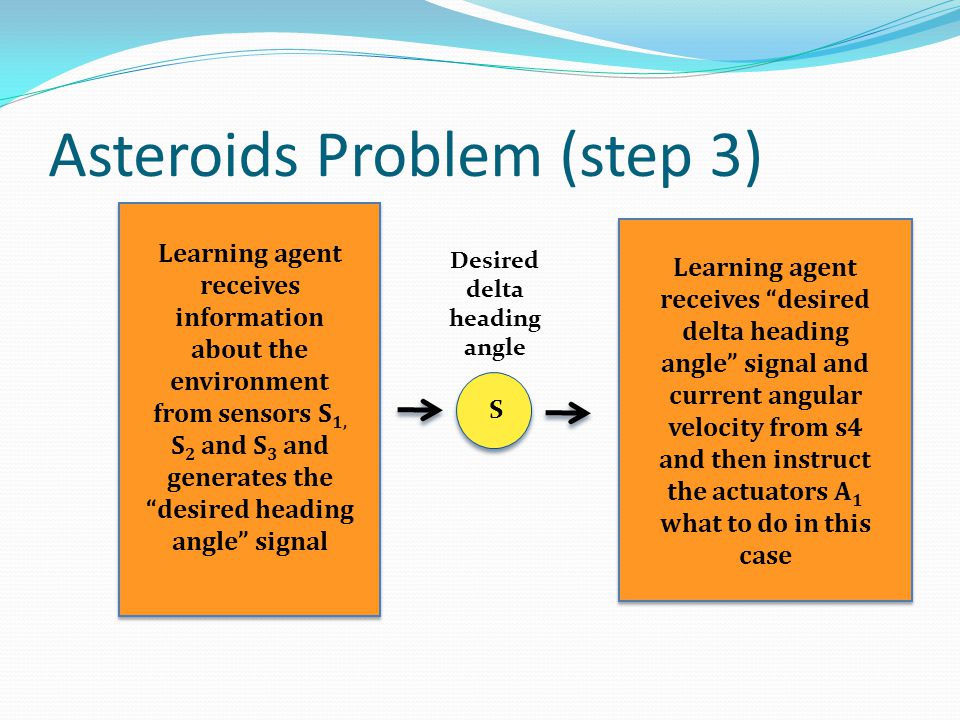 Asteroids Problem (step 3)

Learning agent receives information about the environment from sensors $S_{1,}$ $S_2$ and $S_3$ and generates the “desired heading angle” signal

Desired delta heading angle

S

Learning agent receives “desired delta heading angle” signal and current angular velocity from s4 and then instruct the actuators $A_1$ what to do in this case